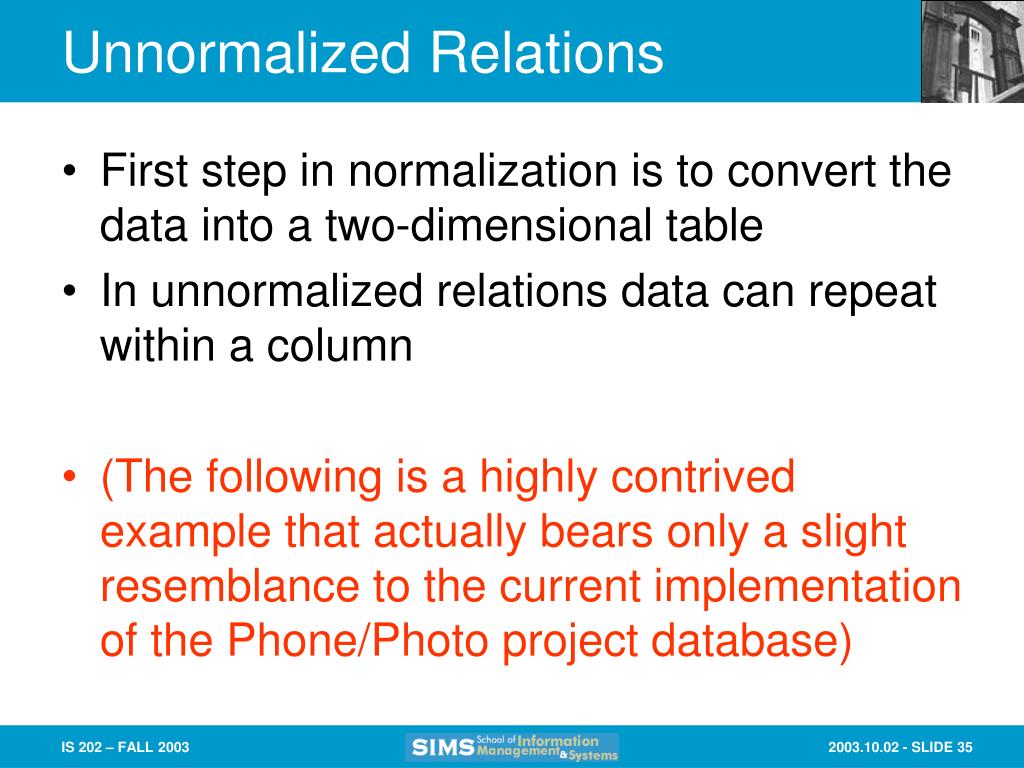 Unnormalized Relations

• First step in normalization is to convert the data into a two-dimensional table
• In unnormalized relations data can repeat within a column

• (The following is a highly contrived example that actually bears only a slight resemblance to the current implementation of the Phone/Photo project database)

IS 202 – FALL 2003

SIMS School of Information Management & Systems

2003.10.02 - SLIDE 35